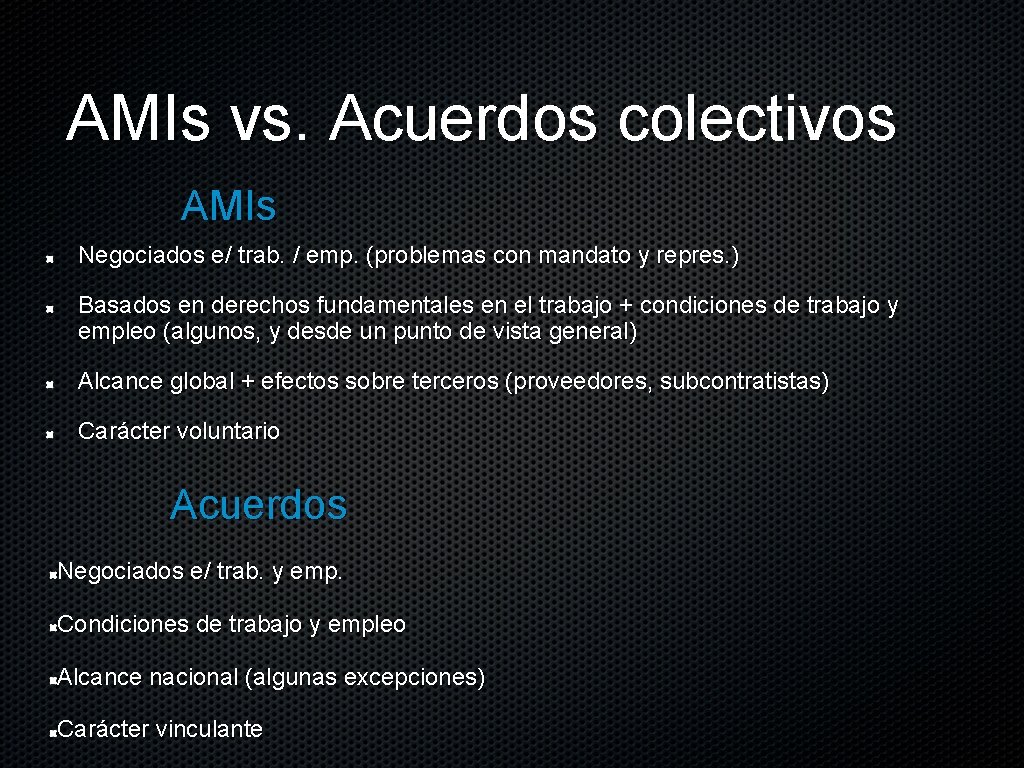 AMIs vs. Acuerdos colectivos

AMIs

Negociados e/ trab. / emp. (problemas con mandato y repres.)

Basados en derechos fundamentales en el trabajo + condiciones de trabajo y empleo (algunos, y desde un punto de vista general)

Alcance global + efectos sobre terceros (proveedores, subcontratistas)

Carácter voluntario

Acuerdos

Negociados e/ trab. y emp.

Condiciones de trabajo y empleo

Alcance nacional (algunas excepciones)

Carácter vinculante